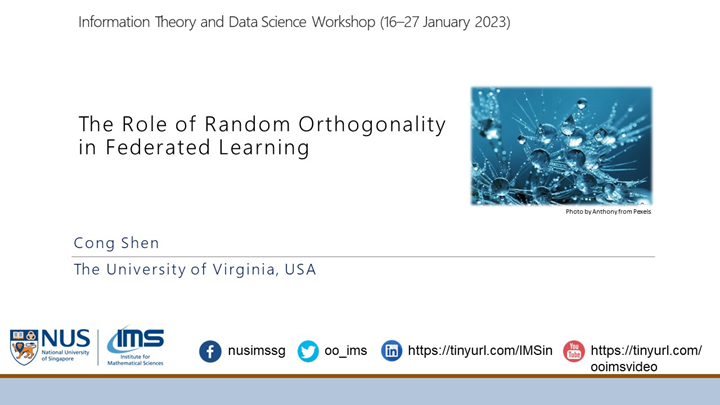 Information Theory and Data Science Workshop (16–27 January 2023)

The Role of Random Orthogonality in Federated Learning

Photo by Anthony from Pexels

Cong Shen

The University of Virginia, USA

NUS National University of Singapore

IMS Institute for Mathematical Sciences

nusimssg

oo_ims

https://tinyurl.com/IMSin

You Tube

https://tinyurl.com/ooimsvideo